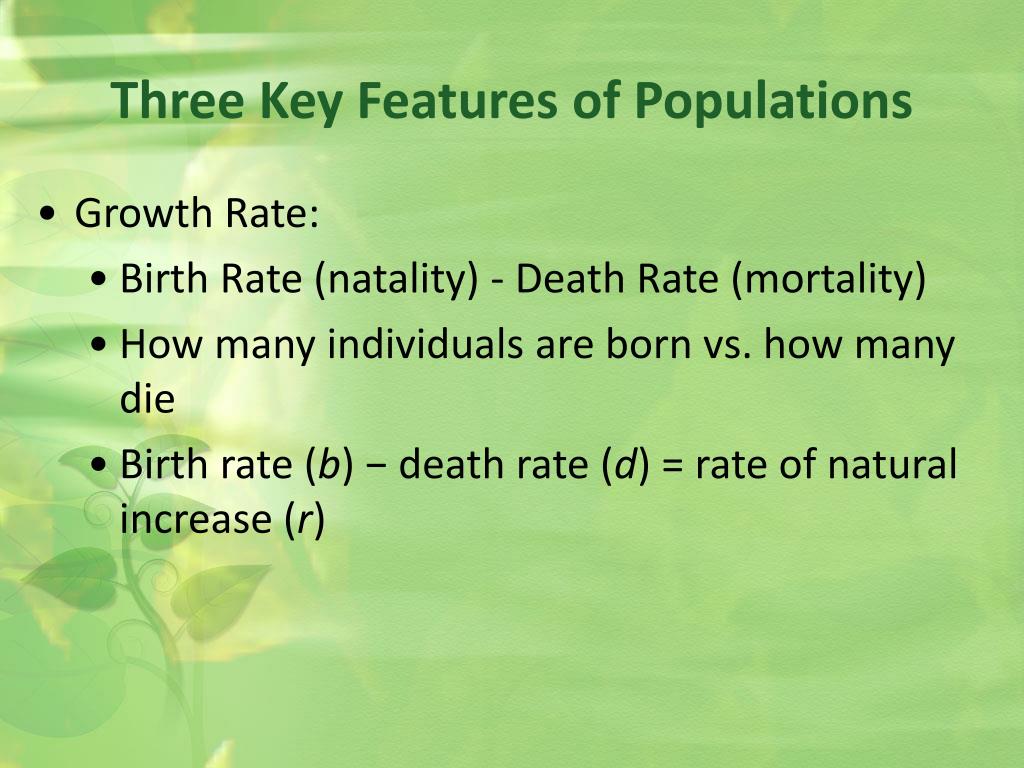 Three Key Features of Populations

• Growth Rate:

• Birth Rate (natality) - Death Rate (mortality)

• How many individuals are born vs. how many die

• Birth rate ($b$) − death rate ($d$) = rate of natural increase ($r$)